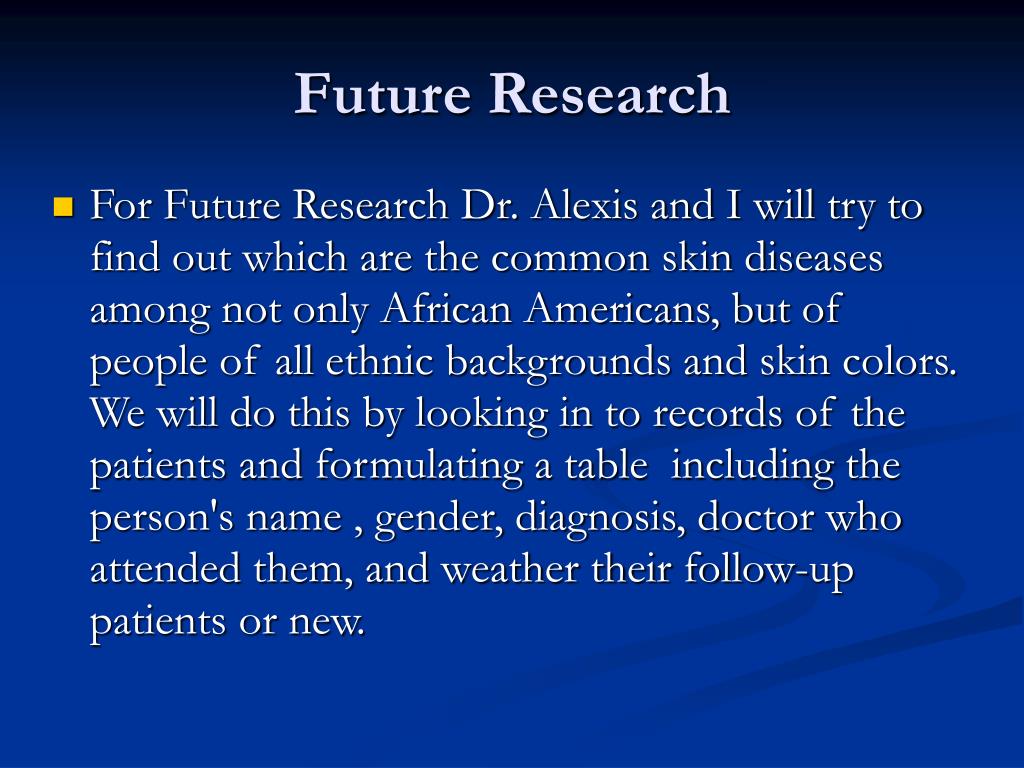 Future Research

For Future Research Dr. Alexis and I will try to find out which are the common skin diseases among not only African Americans, but of people of all ethnic backgrounds and skin colors. We will do this by looking in to records of the patients and formulating a table including the person's name , gender, diagnosis, doctor who attended them, and weather their follow-up patients or new.